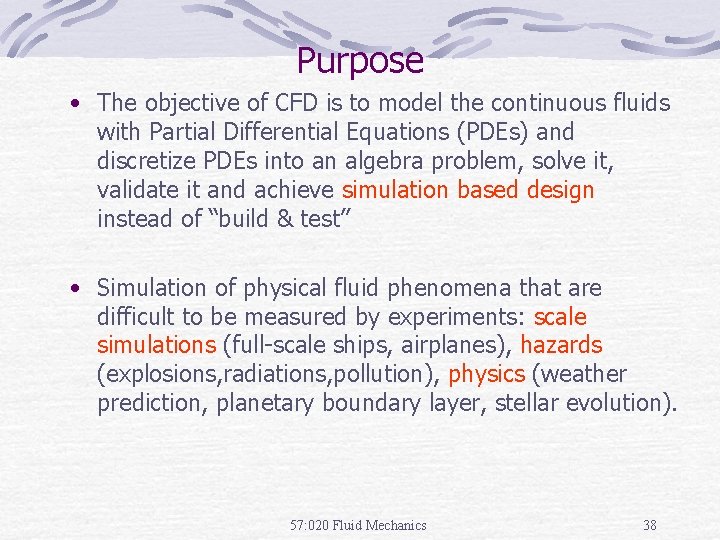 Purpose

• The objective of CFD is to model the continuous fluids with Partial Differential Equations (PDEs) and discretize PDEs into an algebra problem, solve it, validate it and achieve simulation based design instead of “build & test”

• Simulation of physical fluid phenomena that are difficult to be measured by experiments: scale simulations (full-scale ships, airplanes), hazards (explosions,radiations,pollution), physics (weather prediction, planetary boundary layer, stellar evolution).

57:020 Fluid Mechanics

38